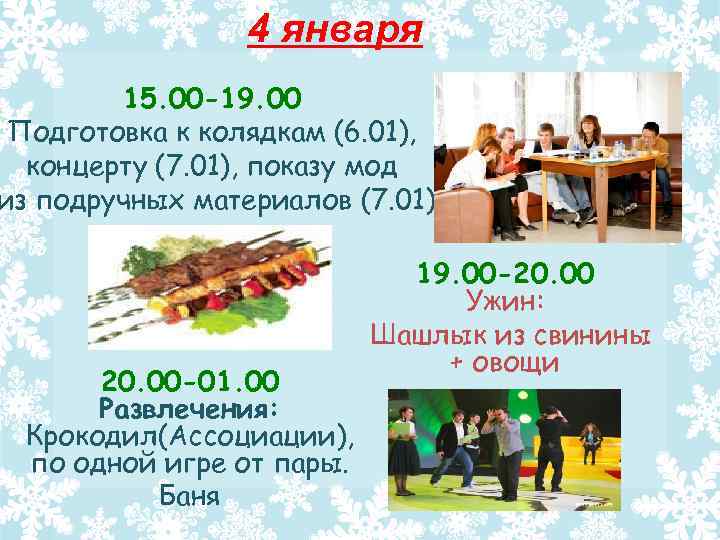 4 января

15.00-19.00
Подготовка к колядкам (6.01), концерту (7.01), показу мод из подручных материалов (7.01)

19.00-20.00
Ужин:
Шашлык из свинины + овощи

20.00-01.00
Развлечения:
Крокодил(Ассоциации), по одной игре от пары.
Баня